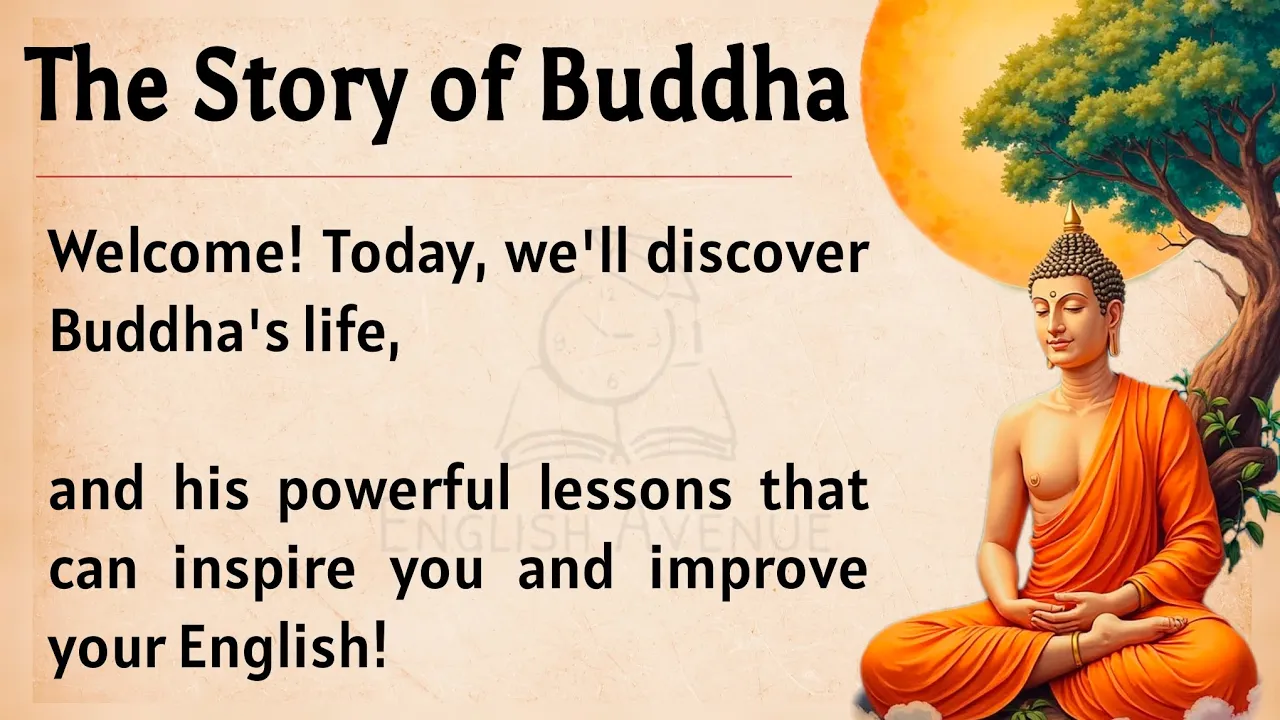 The Story of Buddha

Welcome! Today, we'll discover Buddha's life,

and his powerful lessons that can inspire you and improve your English!

ENGLISH AVENUE